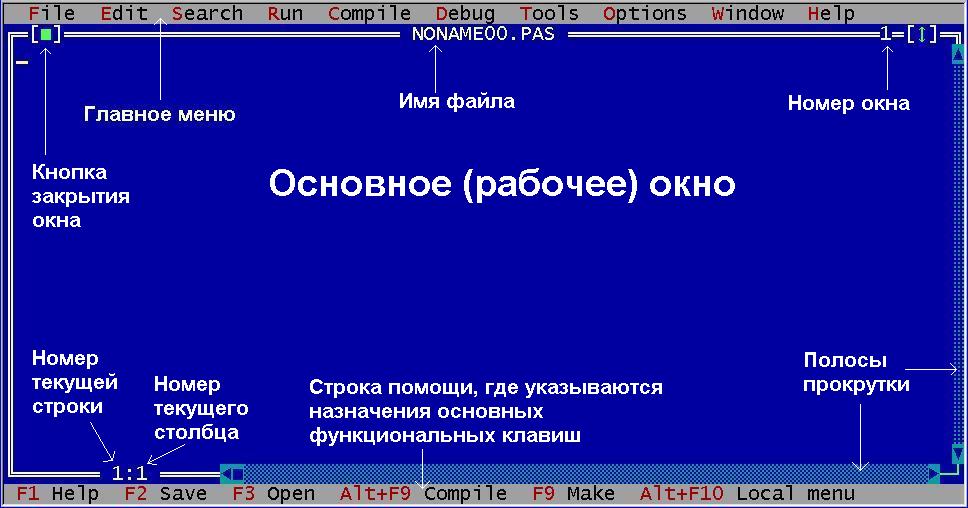 File Edit Search Run Compile Debug Tools Options Window Help

[■] NONAME00.PAS 1=[↕]

Главное меню

Имя файла

Номер окна

Кнопка закрытия окна

Основное (рабочее) окно

Номер текущей строки

Номер текущего столбца

Строка помощи, где указываются назначения основных функциональных клавиш

Полосы прокрутки

1:1

F1 Help F2 Save F3 Open Alt+F9 Compile F9 Make Alt+F10 Local menu